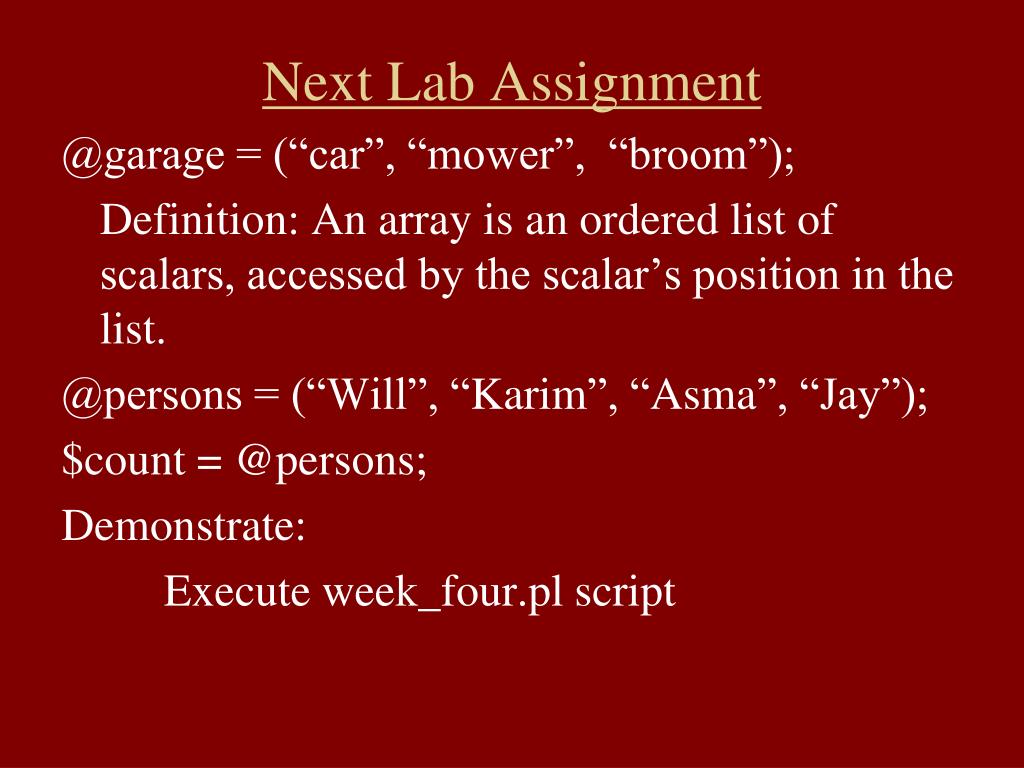 Next Lab Assignment

@garage = (“car”, “mower”, “broom”);

Definition: An array is an ordered list of scalars, accessed by the scalar’s position in the list.

@persons = (“Will”, “Karim”, “Asma”, “Jay”);

\$count = @persons;

Demonstrate:

Execute week_four.pl script